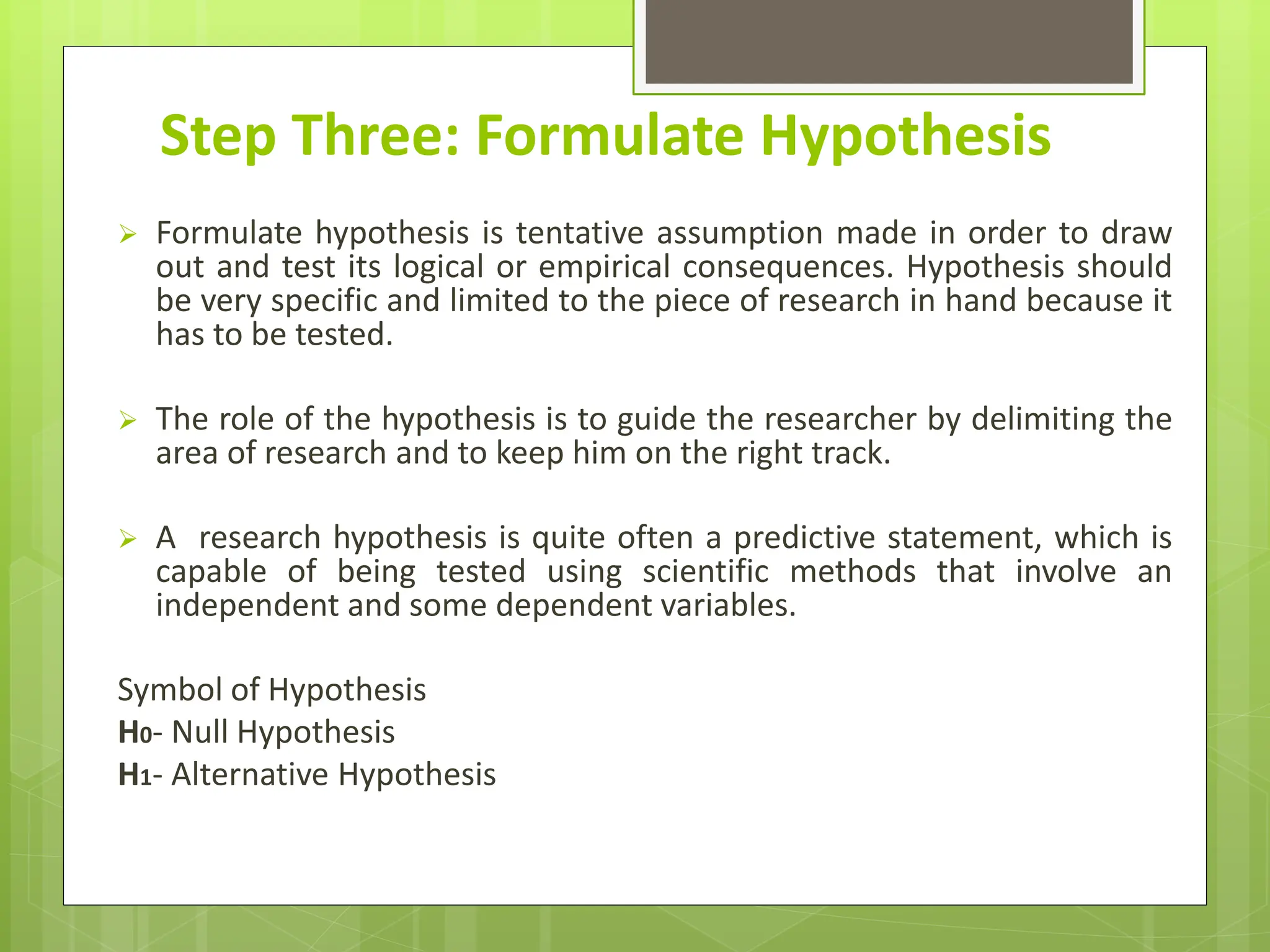 Step Three: Formulate Hypothesis

➢ Formulate hypothesis is tentative assumption made in order to draw out and test its logical or empirical consequences. Hypothesis should be very specific and limited to the piece of research in hand because it has to be tested.

➢ The role of the hypothesis is to guide the researcher by delimiting the area of research and to keep him on the right track.

➢ A research hypothesis is quite often a predictive statement, which is capable of being tested using scientific methods that involve an independent and some dependent variables.

Symbol of Hypothesis
$H_0$- Null Hypothesis
$H_1$- Alternative Hypothesis